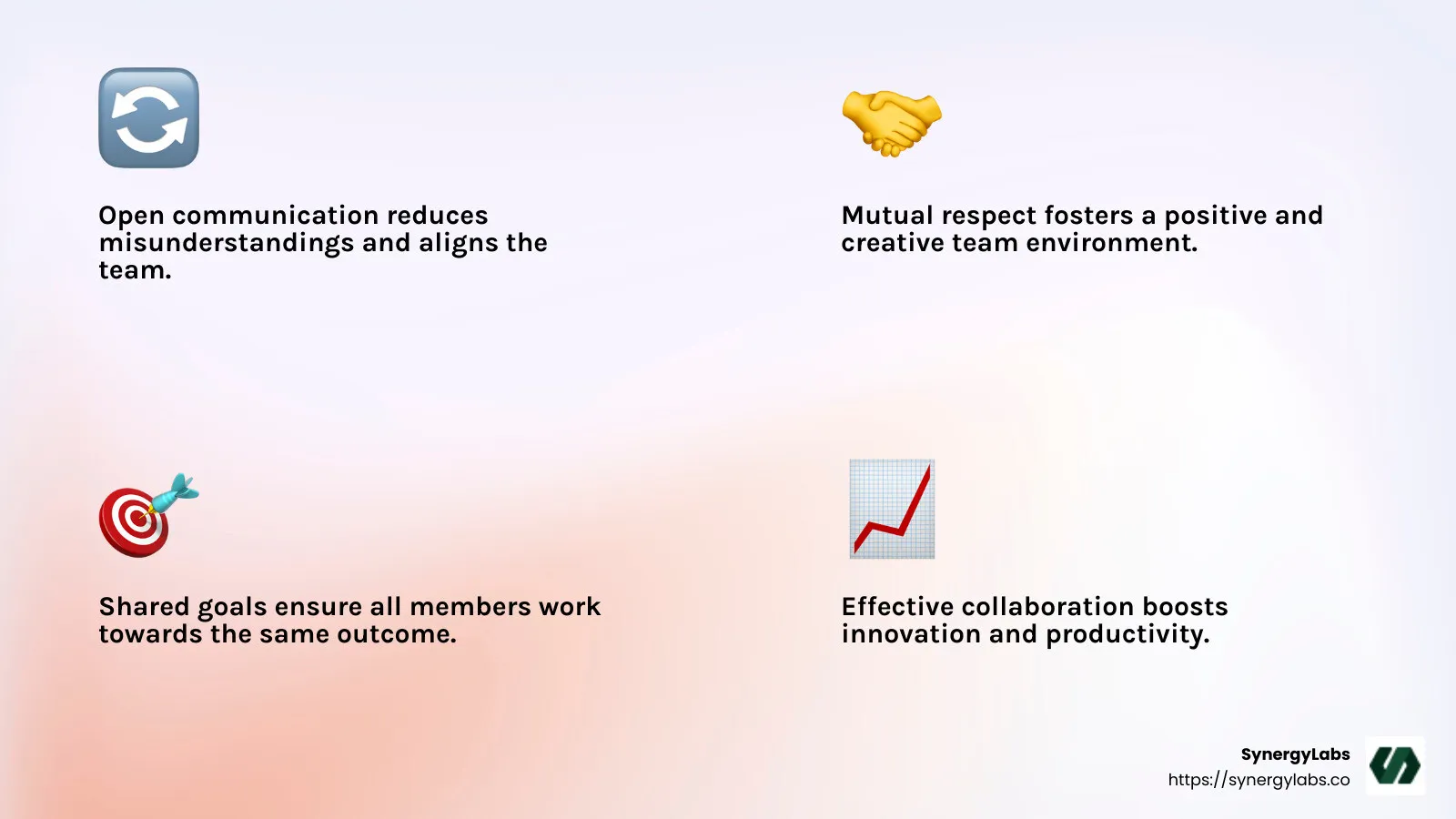 Open communication reduces misunderstandings and aligns the team.

Mutual respect fosters a positive and creative team environment.

Shared goals ensure all members work towards the same outcome.

Effective collaboration boosts innovation and productivity.

SynergyLabs
https://synergylabs.co